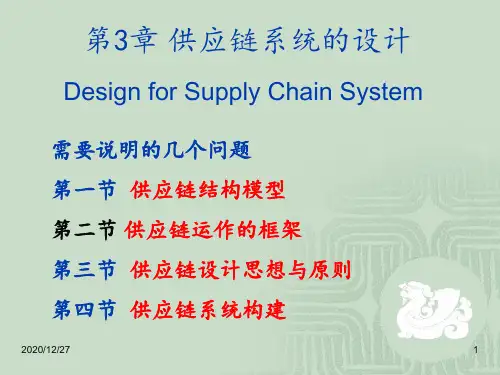 第3章 供应链系统的设计

Design for Supply Chain System

需要说明的几个问题

第一节 供应链结构模型

第二节 供应链运作的框架

第三节 供应链设计思想与原则

第四节 供应链系统构建

2020/12/27

1